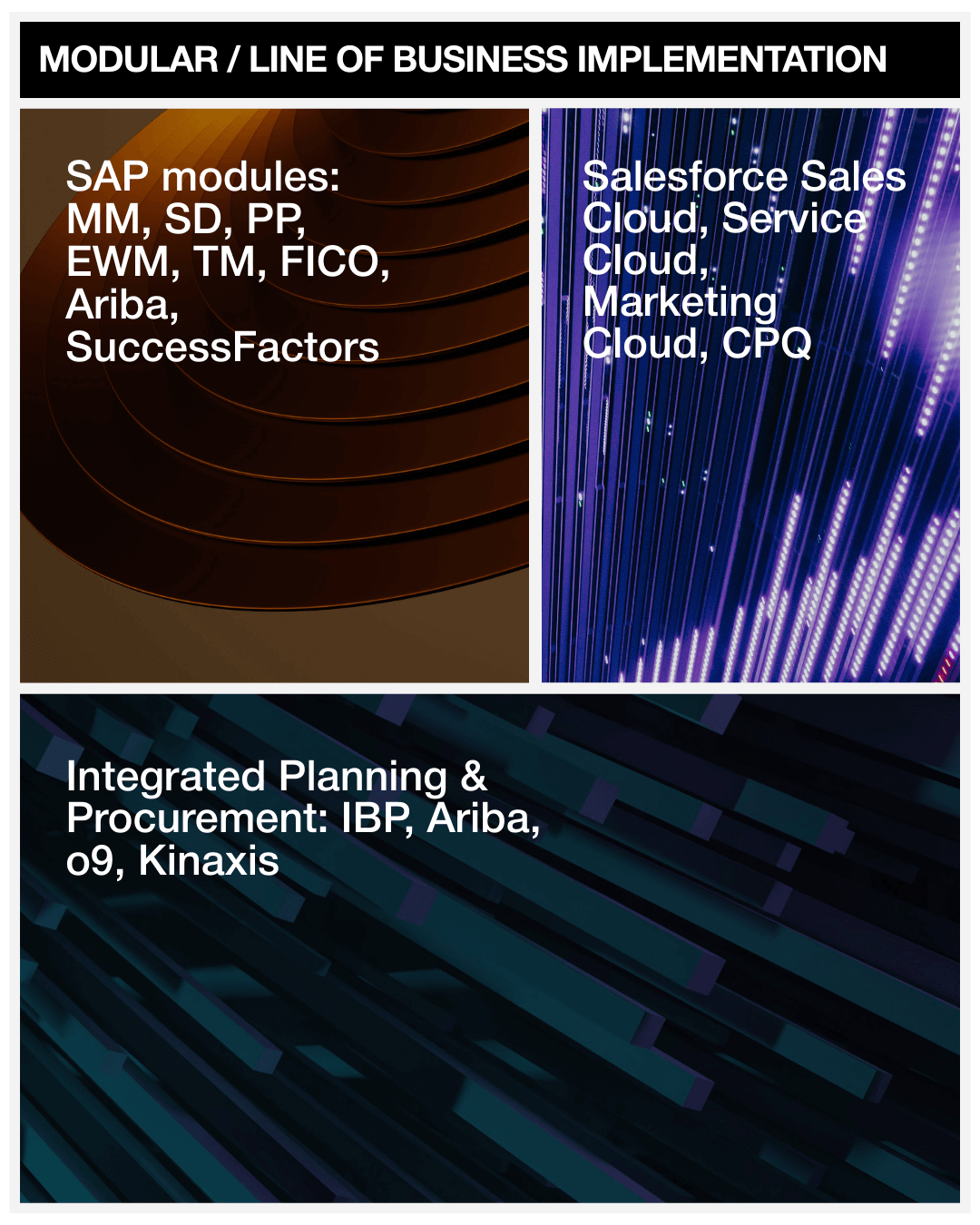 MODULAR / LINE OF BUSINESS IMPLEMENTATION

SAP modules: MM, SD, PP, EWM, TM, FICO, Ariba, SuccessFactors

Salesforce Sales Cloud, Service Cloud, Marketing Cloud, CPQ

Integrated Planning & Procurement: IBP, Ariba, o9, Kinaxis